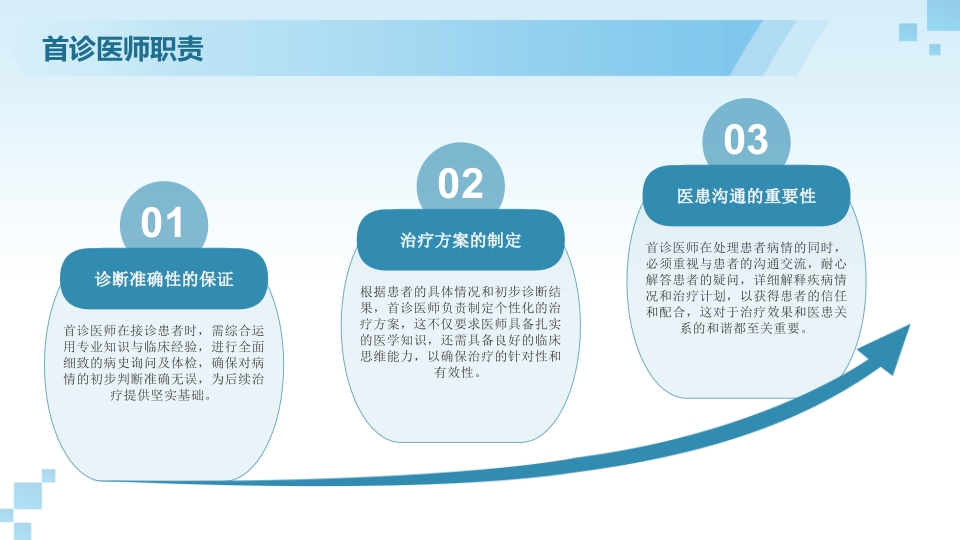 首诊医师职责

01

诊断准确性的保证

首诊医师在接诊患者时，需综合运用专业知识与临床经验，进行全面细致的病史询问及体检，确保对病情的初步判断准确无误，为后续治疗提供坚实基础。

02

治疗方案的制定

根据患者的具体情况和初步诊断结果，首诊医师负责制定个性化的治疗方案，这不仅要求医师具备扎实的医学知识，还需具备良好的临床思维能力，以确保治疗的针对性和有效性。

03

医患沟通的重要性

首诊医师在处理患者病情的同时，必须重视与患者的沟通交流，耐心解答患者的疑问，详细解释疾病情况和治疗计划，以获得患者的信任和配合，这对于治疗效果和医患关系的和谐都至关重要。